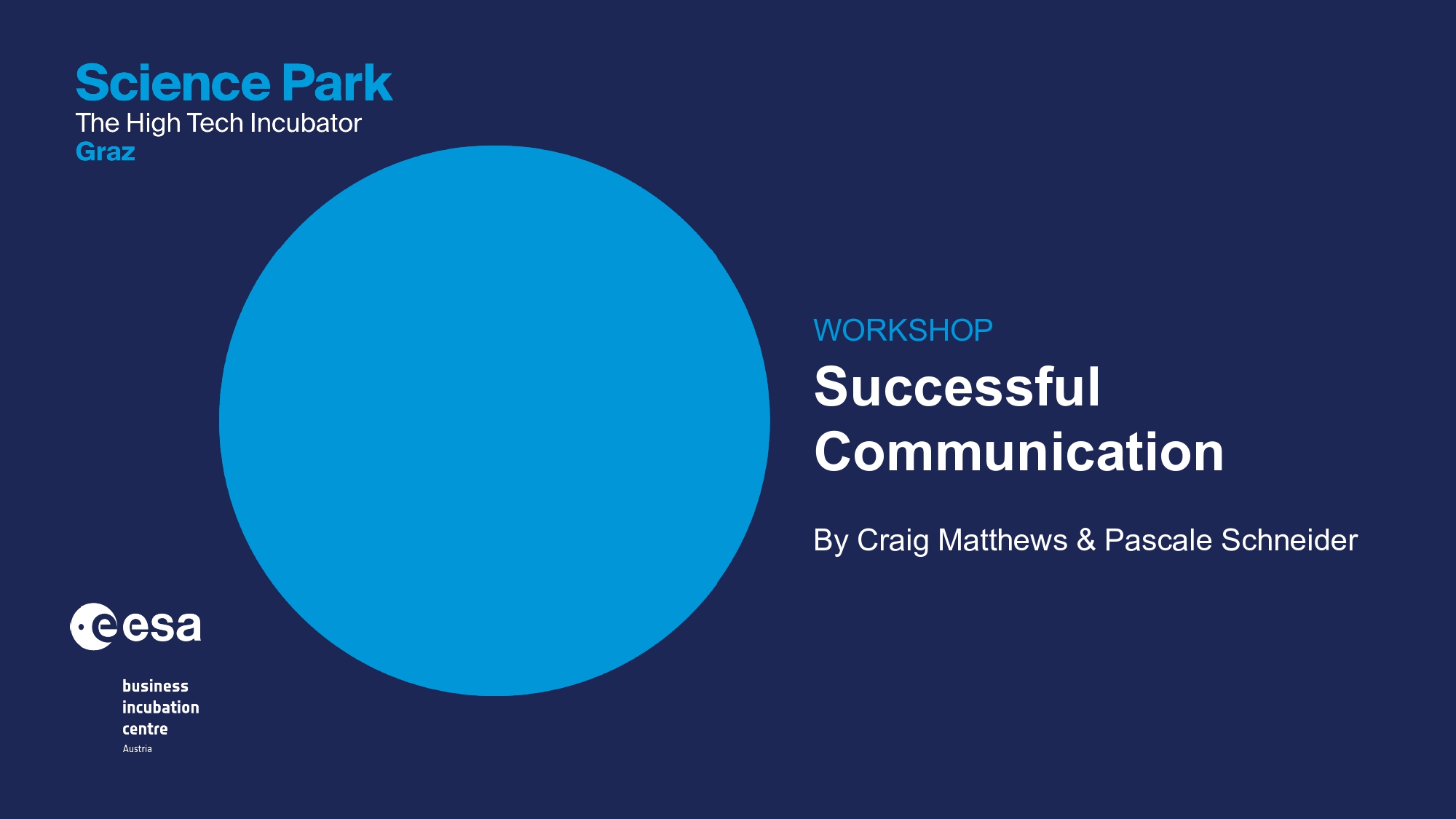 Science Park
The High Tech Incubator
Graz

WORKSHOP
Successful Communication

By Craig Matthews & Pascale Schneider

esa

business
incubation
centre
Austria